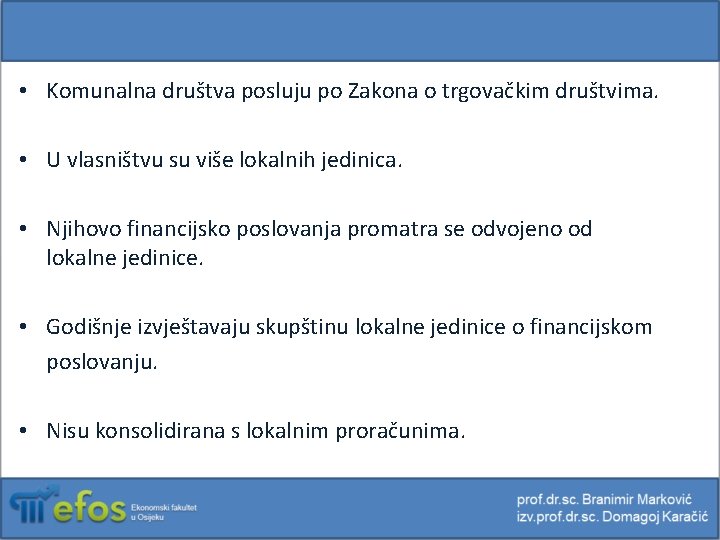 • Komunalna društva posluju po Zakona o trgovačkim društvima.

• U vlasništvu su više lokalnih jedinica.

• Njihovo financijsko poslovanja promatra se odvojeno od lokalne jedinice.

• Godišnje izvještavaju skupštinu lokalne jedinice o financijskom poslovanju.

• Nisu konsolidirana s lokalnim proračunima.

efos Ekonomski fakultet u Osijeku

prof.dr.sc. Branimir Marković
izv.prof.dr.sc. Domagoj Karačić